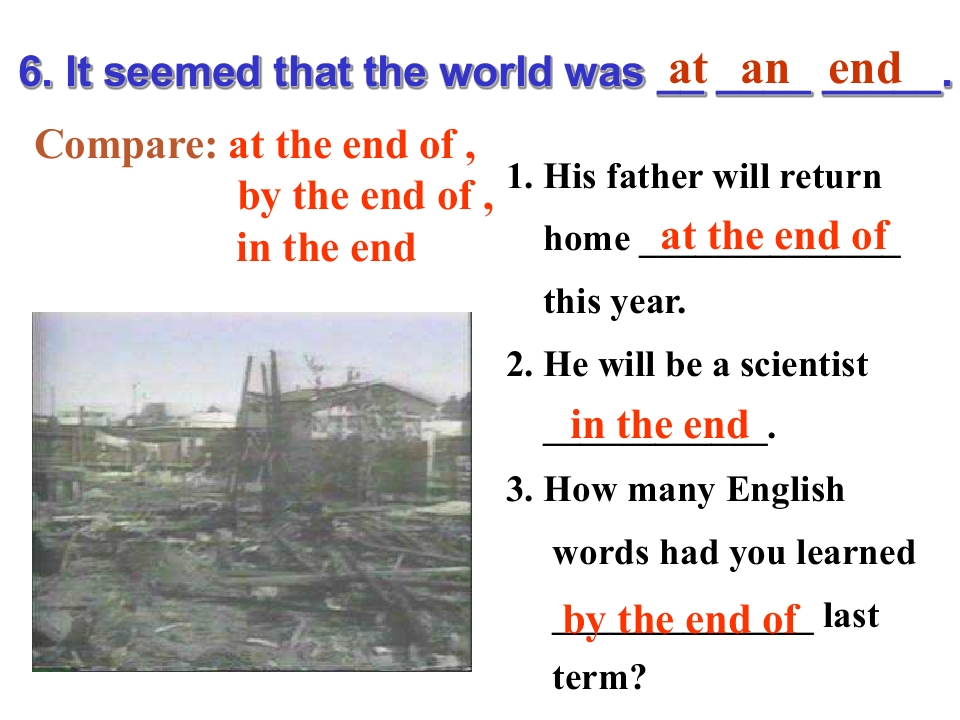 6. It seemed that the world was at an end.

Compare: at the end of , by the end of , in the end

1. His father will return home at the end of this year.

2. He will be a scientist in the end.

3. How many English words had you learned by the end of last term?